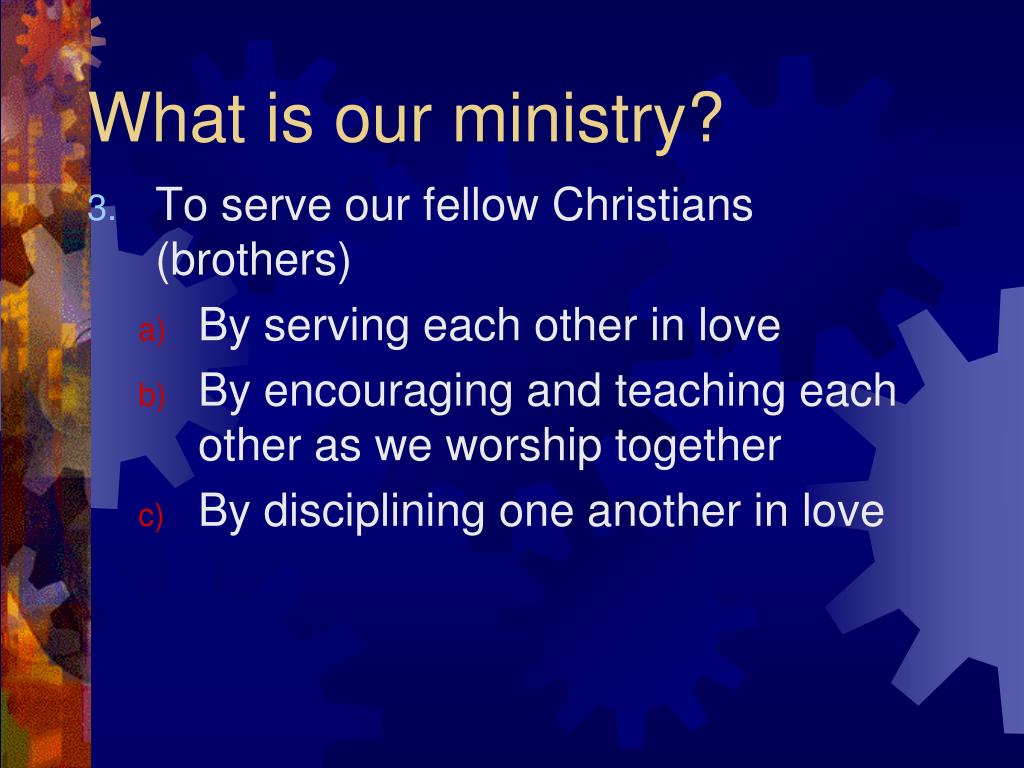 What is our ministry?

3. To serve our fellow Christians (brothers)

a) By serving each other in love
b) By encouraging and teaching each other as we worship together
c) By disciplining one another in love